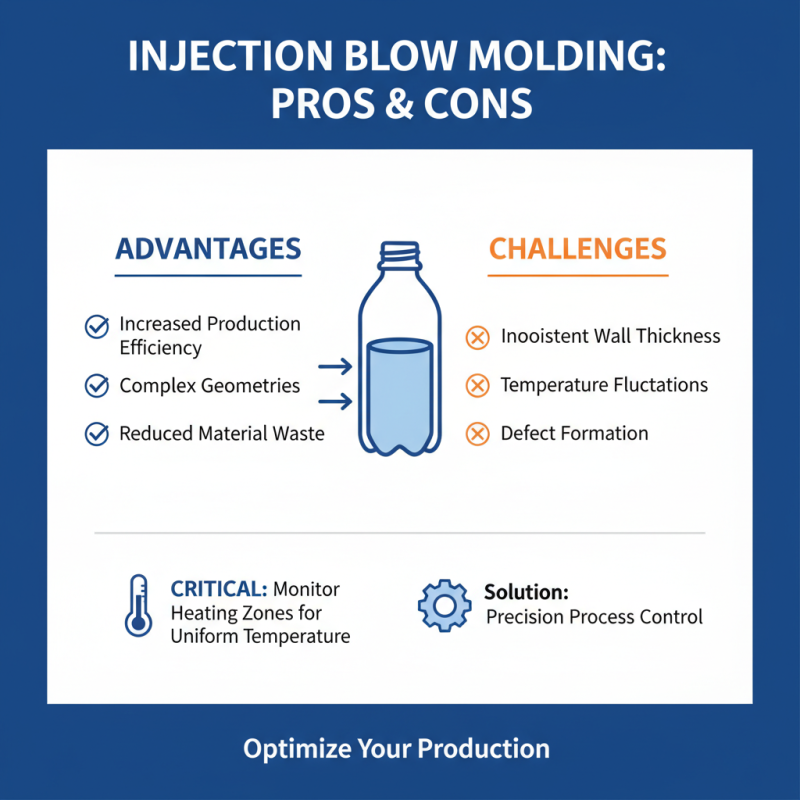 INJECTION BLOW MOLDING: PROS & CONS

ADVANTAGES

Increased Production Efficiency

Complex Geometries

Reduced Material Waste

CHALLENGES

Inooistent Wall Thickness

Temperature Fluctations

Defect Formation

CRITICAL: Monitor Heating Zones for Uniform Temperature

Solution: Precision Process Control

Optimize Your Production